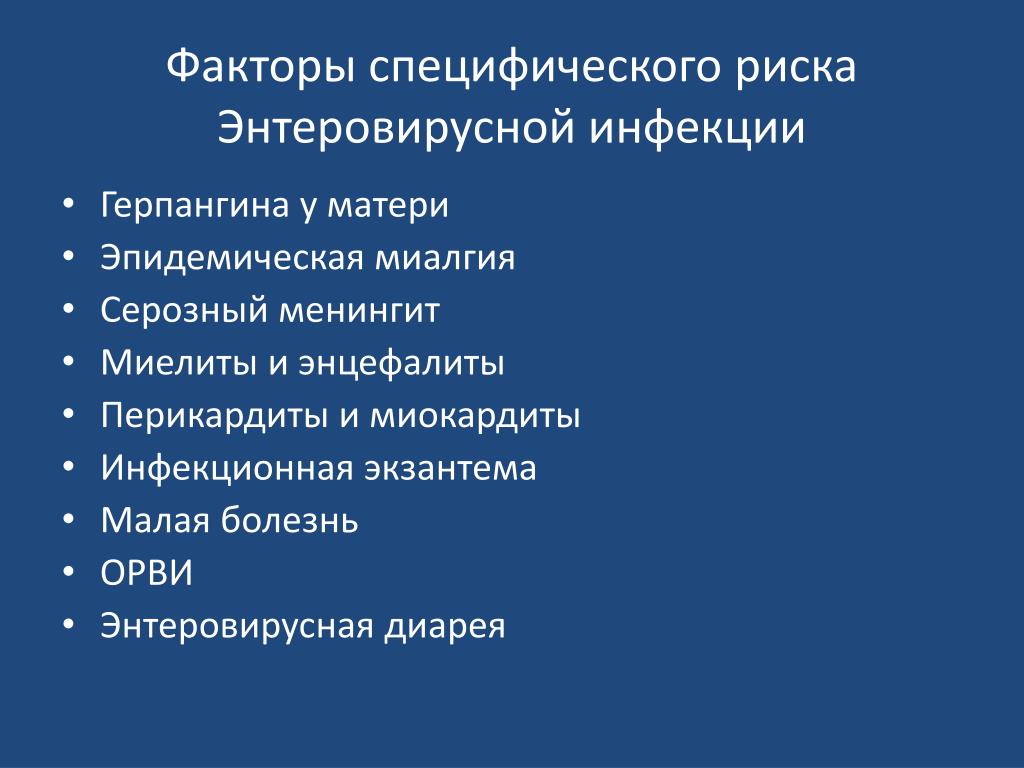 Факторы специфического риска Энтеровирусной инфекции

• Герпангина у матери
• Эпидемическая миалгия
• Серозный менингит
• Миелиты и энцефалиты
• Перикардиты и миокардиты
• Инфекционная экзантема
• Малая болезнь
• ОРВИ
• Энтеровирусная диарея